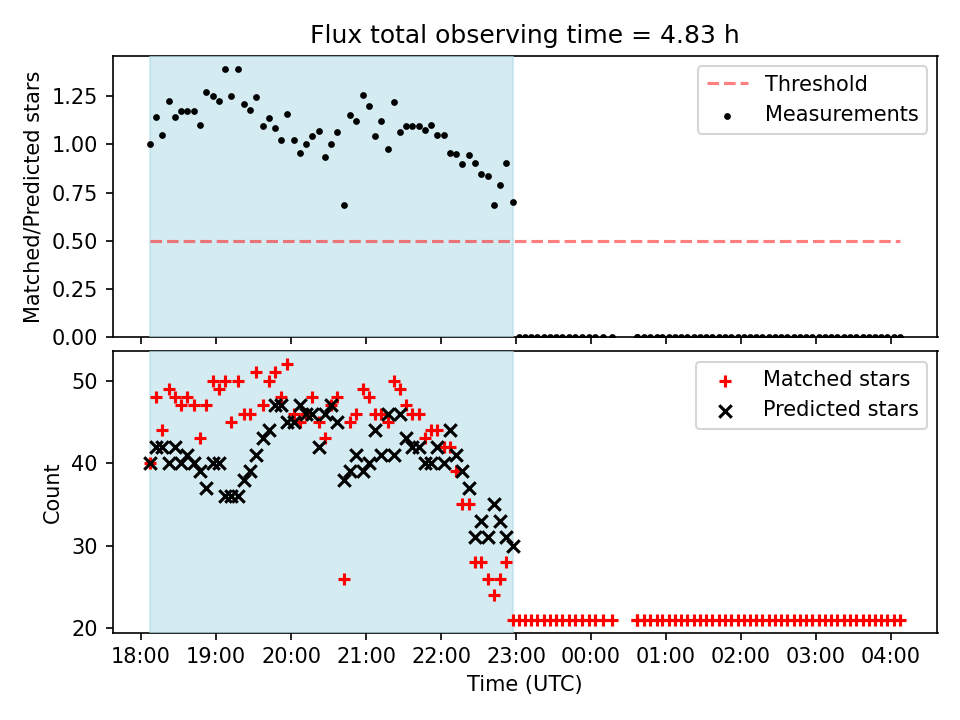 Flux total observing time = 4.83 h

Matched/Predicted stars

1.25
1.00
0.75
0.50
0.25
0.00

Threshold
Measurements

Count

50
40
30
20

Matched stars
Predicted stars

18:00 19:00 20:00 21:00 22:00 23:00 00:00 01:00 02:00 03:00 04:00

Time (UTC)